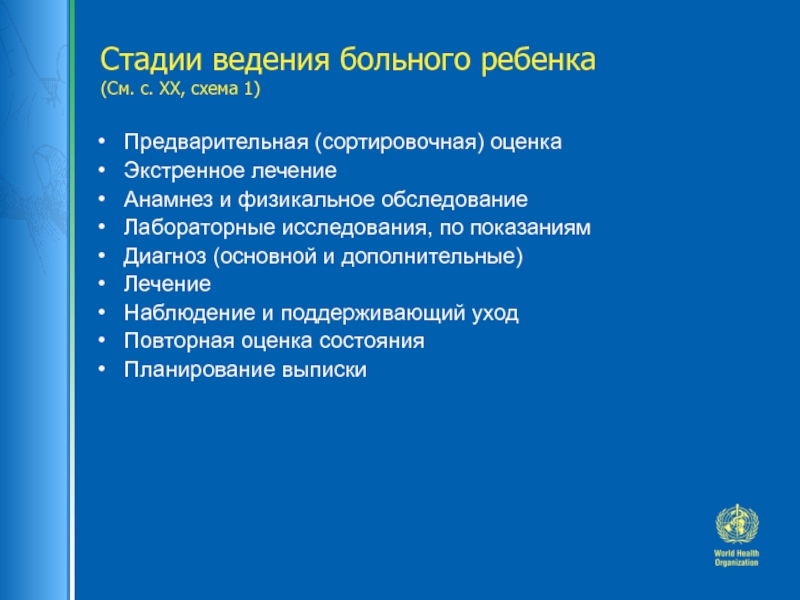 Стадии ведения больного ребенка
(См. с. XX, схема 1)

• Предварительная (сортировочная) оценка
• Экстренное лечение
• Анамнез и физикальное обследование
• Лабораторные исследования, по показаниям
• Диагноз (основной и дополнительные)
• Лечение
• Наблюдение и поддерживающий уход
• Повторная оценка состояния
• Планирование выписки

World Health Organization